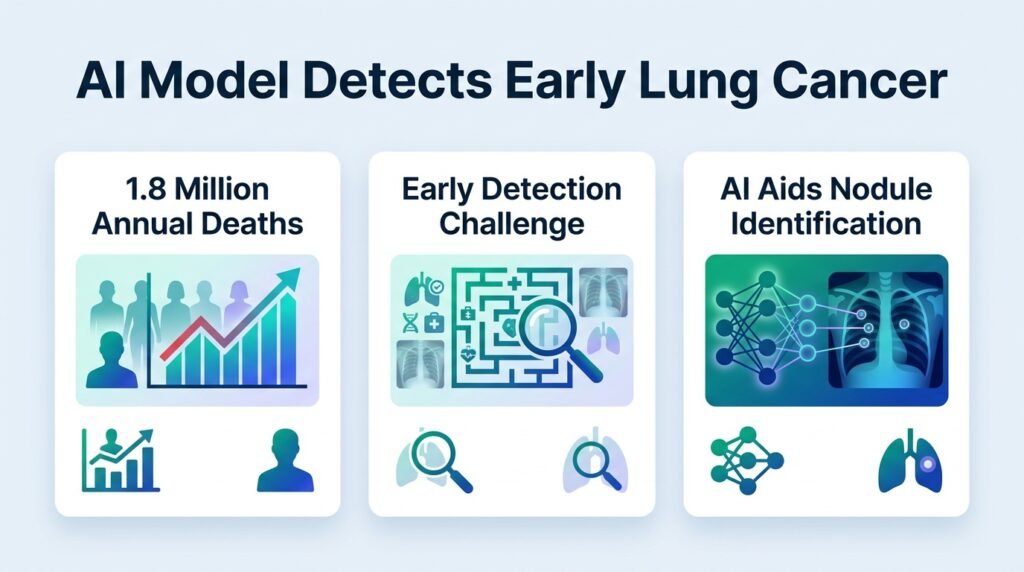 AI Model Detects Early Lung Cancer

1.8 Million Annual Deaths

Early Detection Challenge

AI Aids Nodule Identification